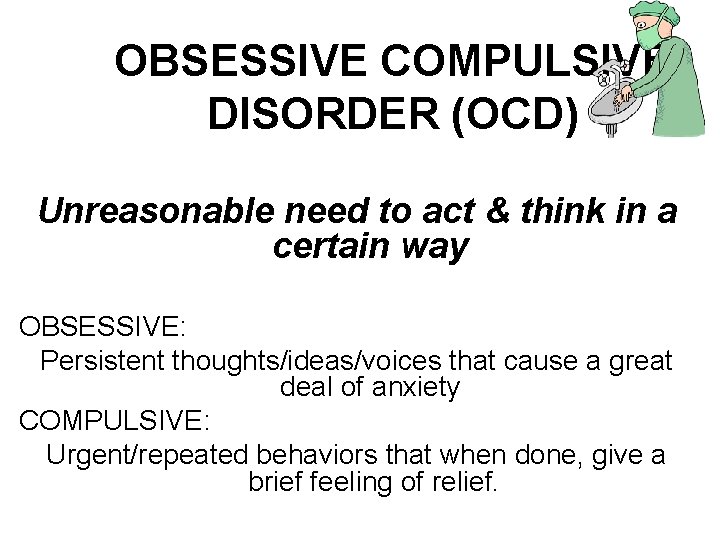 OBSESSIVE COMPULSIVE DISORDER (OCD)

Unreasonable need to act & think in a certain way

OBSESSIVE:

Persistent thoughts/ideas/voices that cause a great deal of anxiety

COMPULSIVE:

Urgent/repeated behaviors that when done, give a brief feeling of relief.